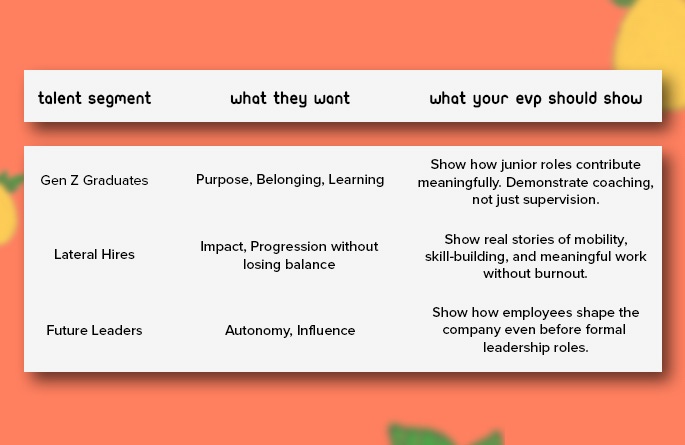 | talent segment | what they want | what your evp should show |
|---|---|---|
| Gen Z Graduates | Purpose, Belonging, Learning | Show how junior roles contribute meaningfully. Demonstrate coaching, not just supervision. |
| Lateral Hires | Impact, Progression without losing balance | Show real stories of mobility, skill-building, and meaningful work without burnout. |
| Future Leaders | Autonomy, Influence | Show how employees shape the company even before formal leadership roles. |